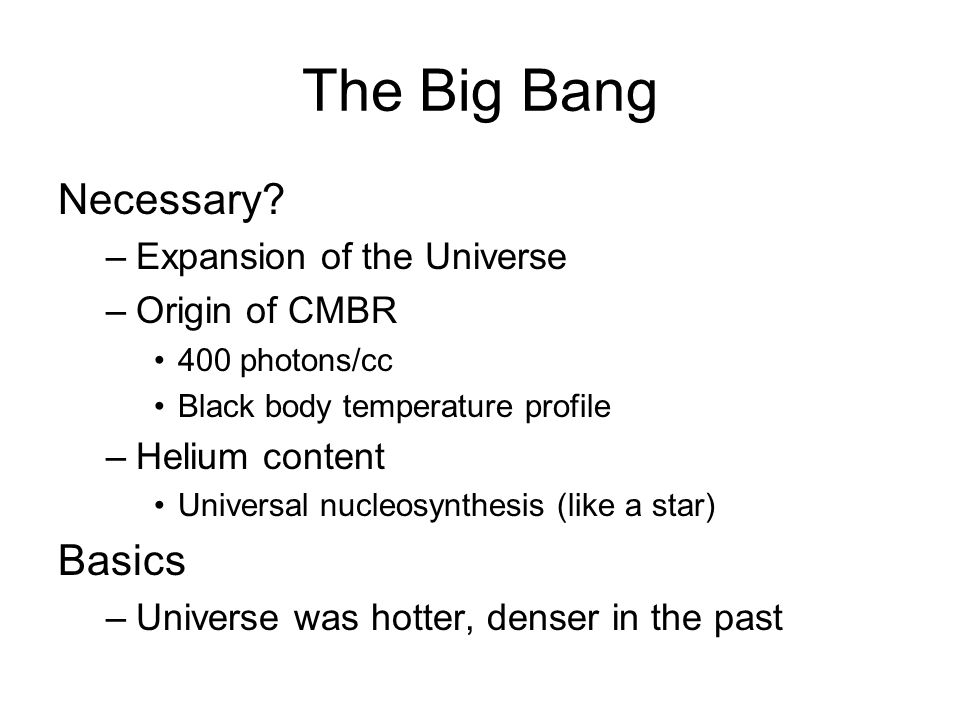 The Big Bang

Necessary?

– Expansion of the Universe

– Origin of CMBR

• 400 photons/cc

• Black body temperature profile

– Helium content

• Universal nucleosynthesis (like a star)

Basics

– Universe was hotter, denser in the past